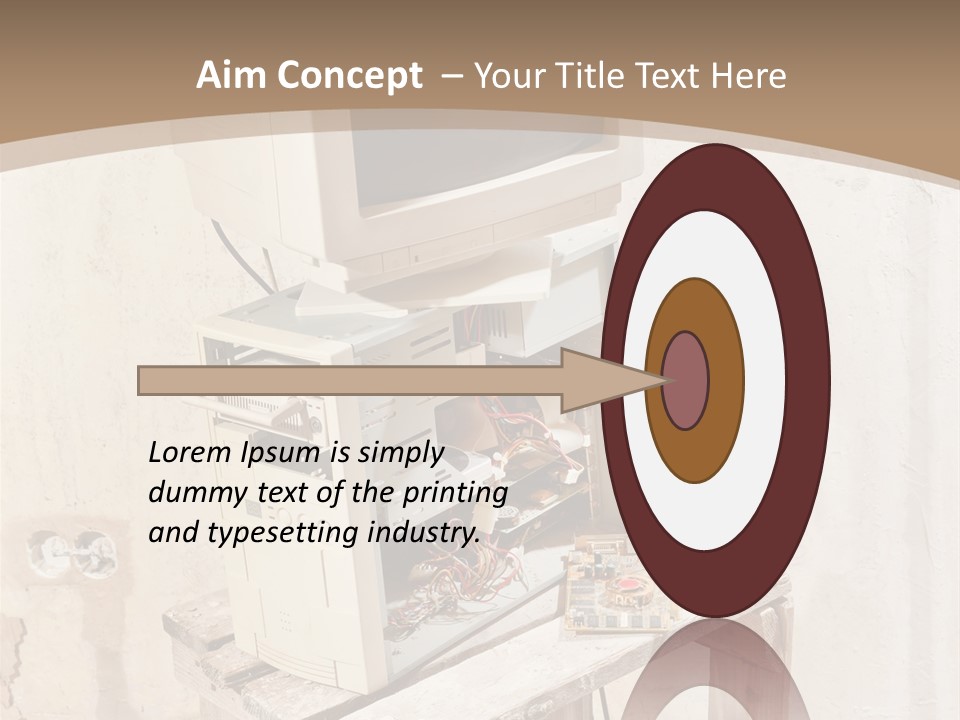 Aim Concept – Your Title Text Here

Lorem Ipsum is simply dummy text of the printing and typesetting industry.